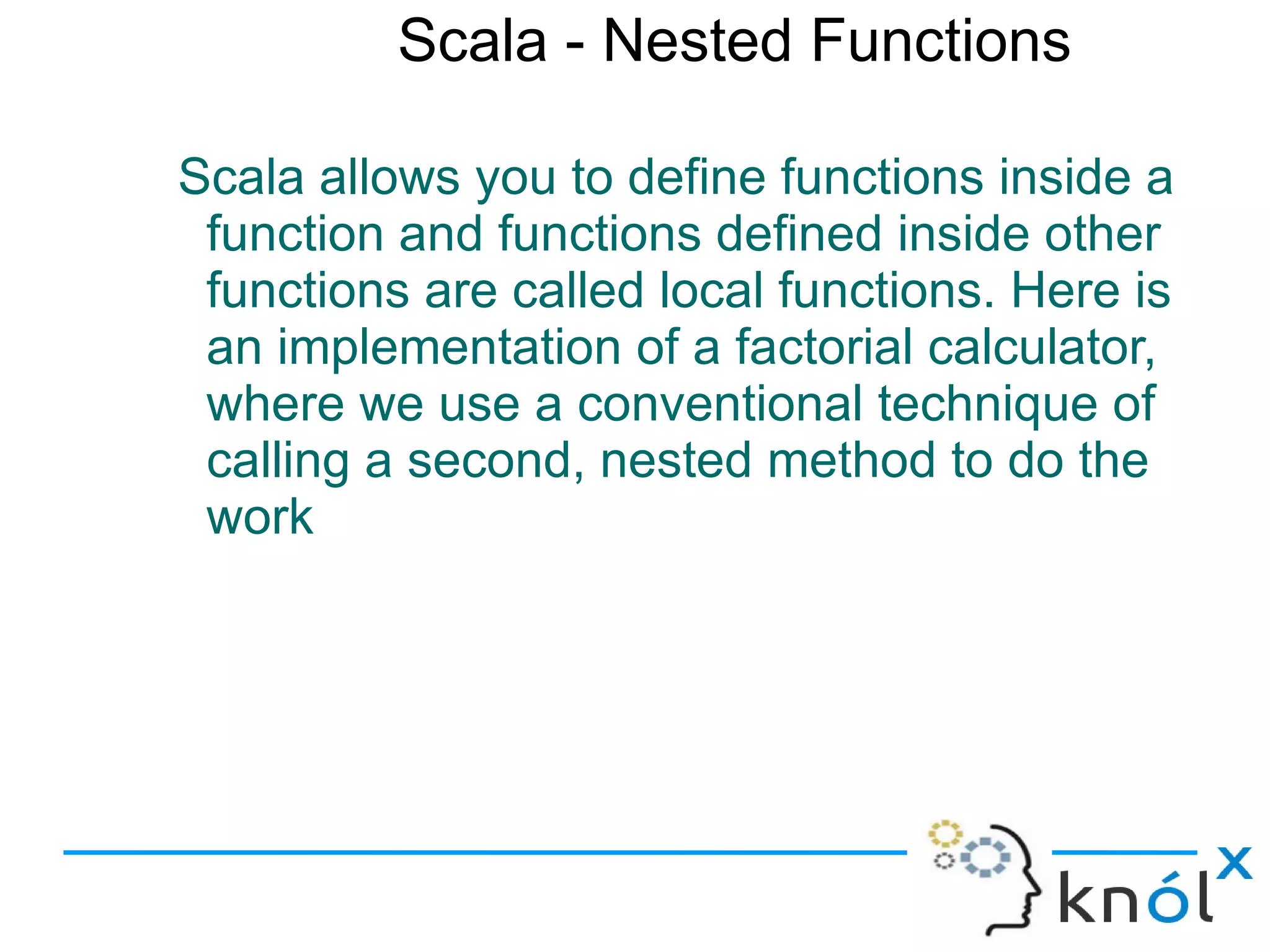 Scala - Nested Functions

Scala allows you to define functions inside a function and functions defined inside other functions are called local functions. Here is an implementation of a factorial calculator, where we use a conventional technique of calling a second, nested method to do the work

knólx